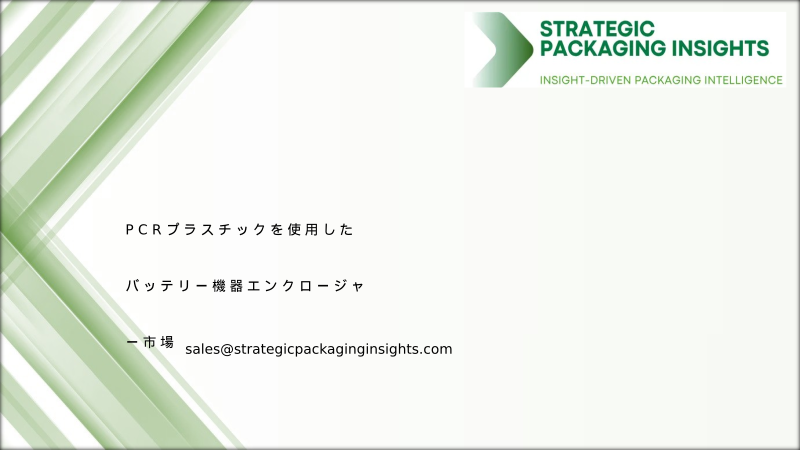 STRATEGIC PACKAGING INSIGHTS
INSIGHT-DRIVEN PACKAGING INTELLIGENCE

PCRプラスチックを使用した

バッテリー機器エンクロージャ

ー市場 sales@strategicpackaginginsights.com